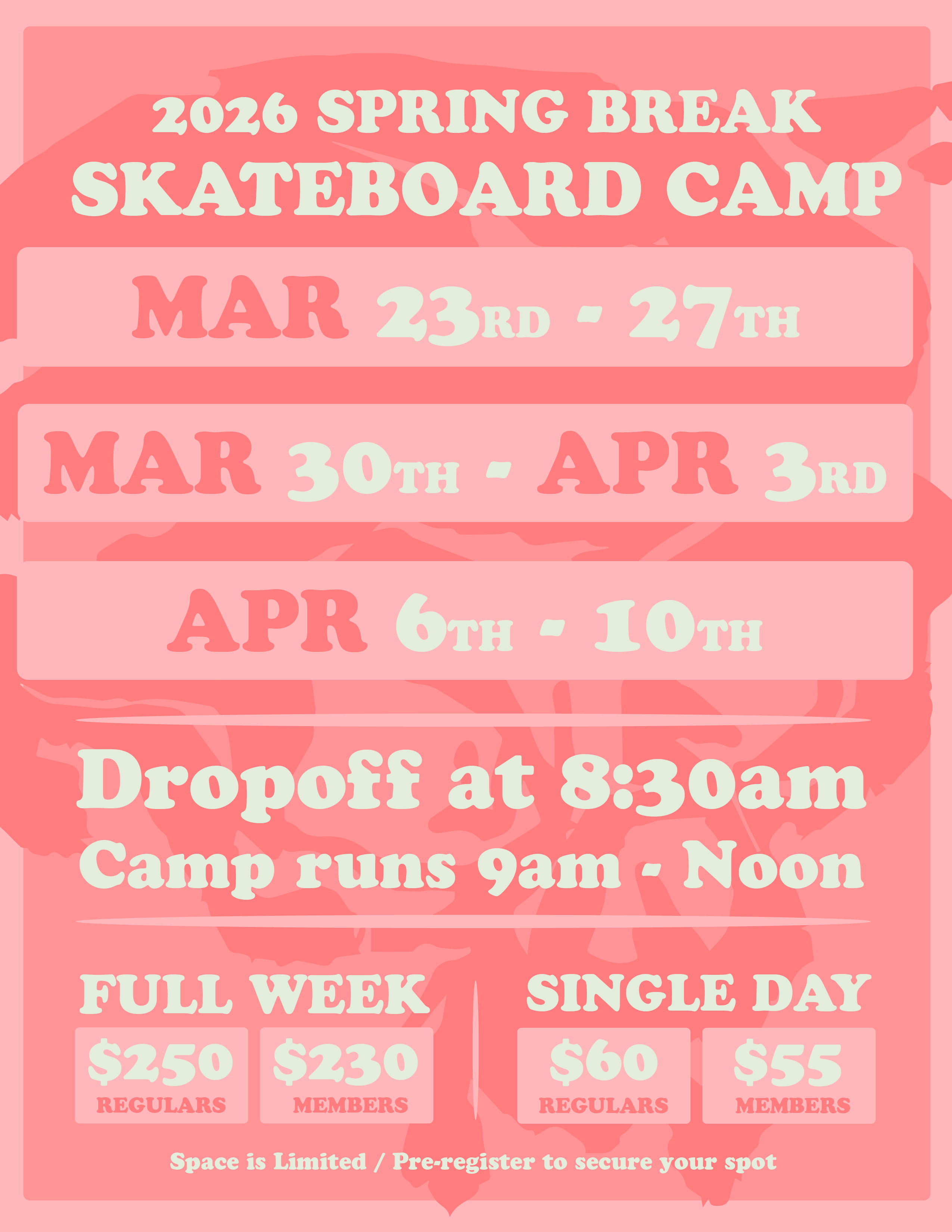 2026 SPRING BREAK
SKATEBOARD CAMP

MAR 23RD - 27TH

MAR 30TH - APR 3RD

APR 6TH - 10TH

Dropoff at 8:30am
Camp runs 9am - Noon

FULL WEEK
$250
REGULARS
$230
MEMBERS

SINGLE DAY
$60
REGULARS
$55
MEMBERS

Space is Limited / Pre-register to secure your spot